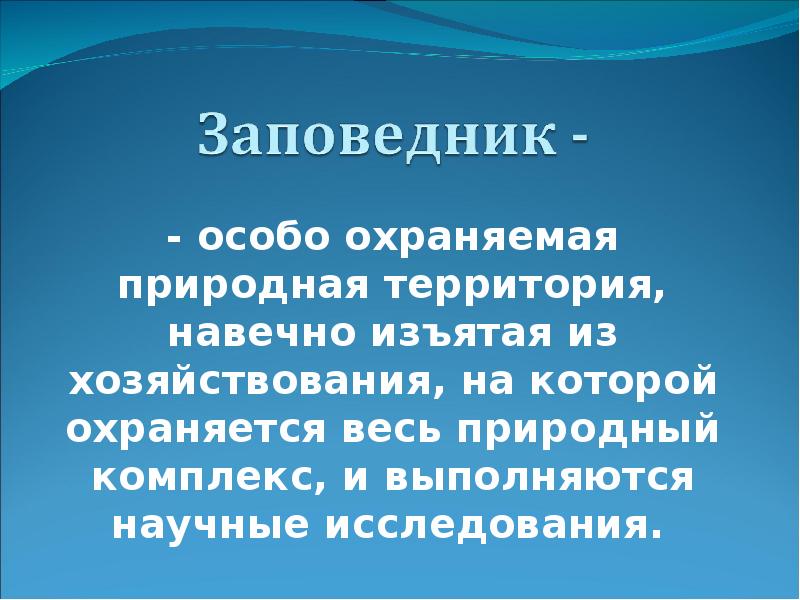 Заповедник -

- особо охраняемая природная территория, навечно изъятая из хозяйствования, на которой охраняется весь природный комплекс, и выполняются научные исследования.